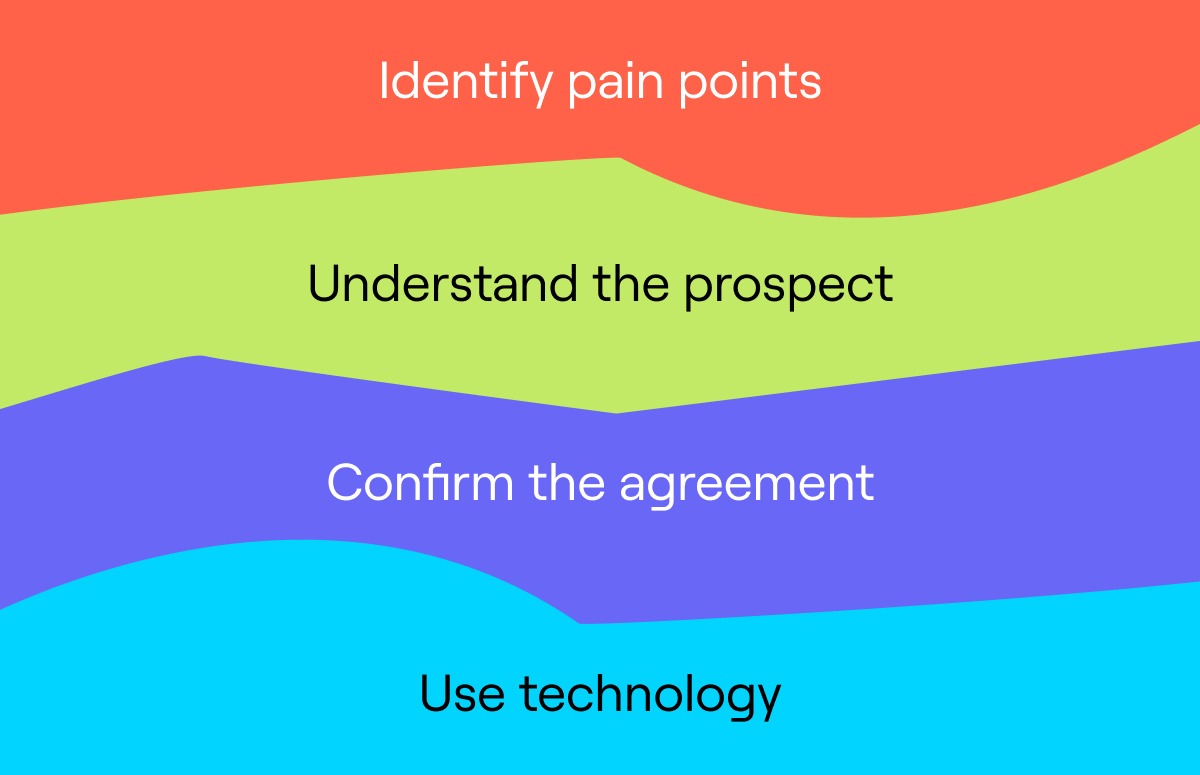 Identify pain points

Understand the prospect

Confirm the agreement

Use technology